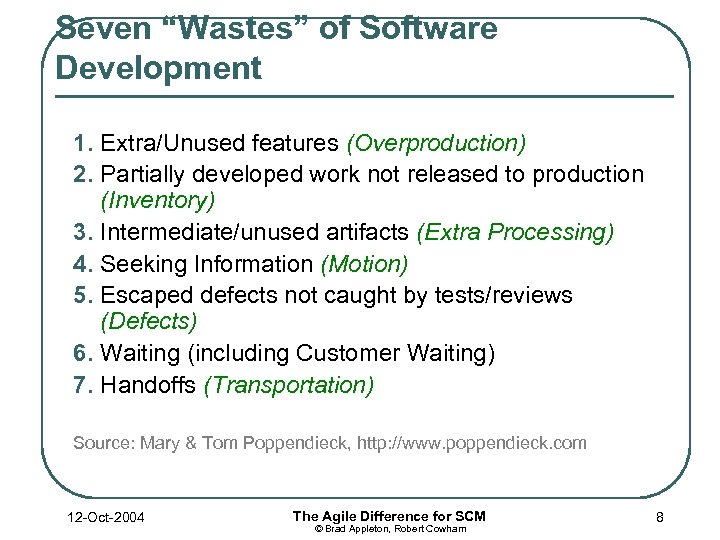 Seven “Wastes” of Software Development

1. Extra/Unused features (Overproduction)
2. Partially developed work not released to production (Inventory)
3. Intermediate/unused artifacts (Extra Processing)
4. Seeking Information (Motion)
5. Escaped defects not caught by tests/reviews (Defects)
6. Waiting (including Customer Waiting)
7. Handoffs (Transportation)

Source: Mary & Tom Poppendieck, http://www.poppendieck.com

12-Oct-2004

The Agile Difference for SCM
© Brad Appleton, Robert Cowham

8